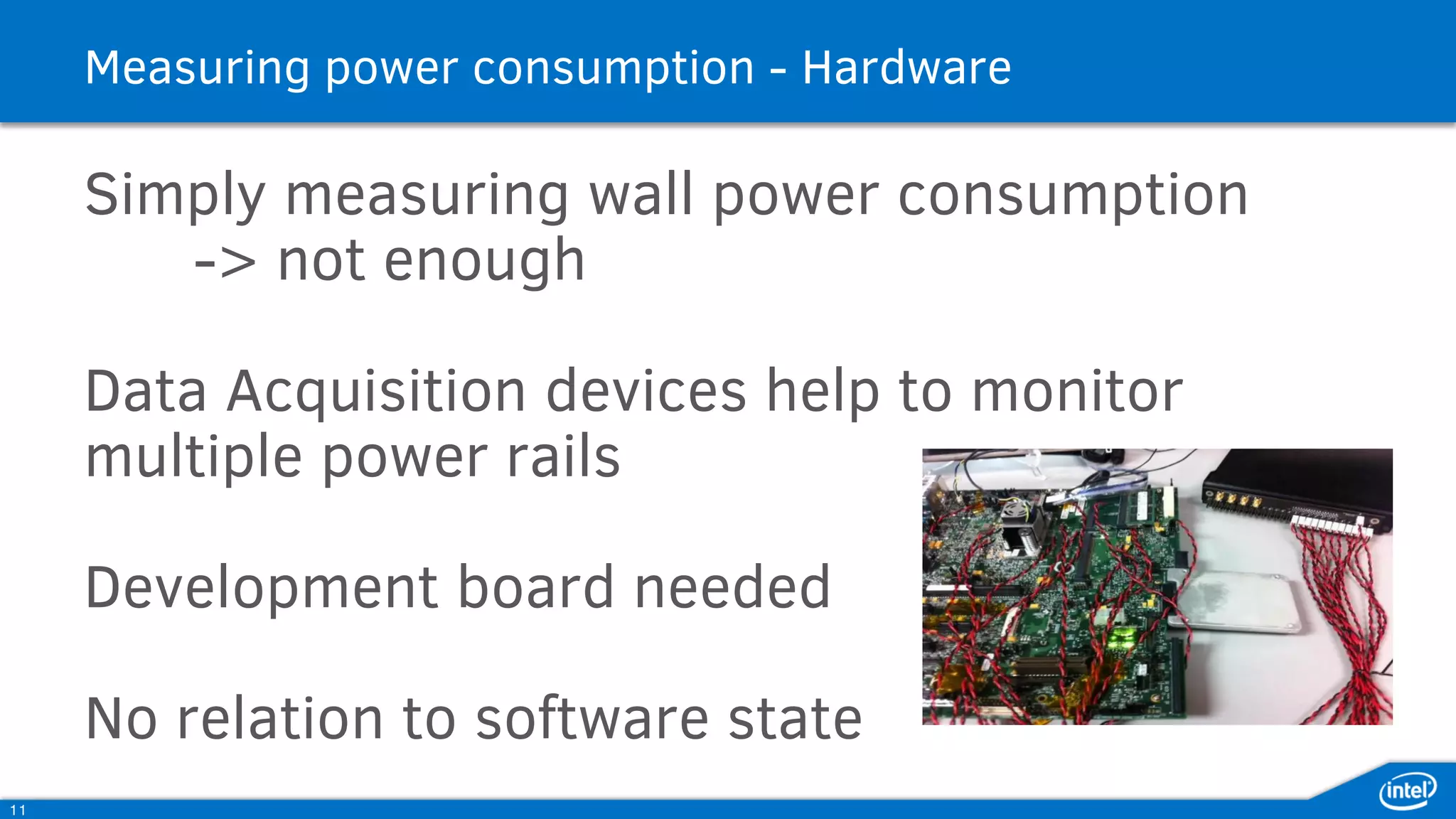 Measuring power consumption - Hardware

Simply measuring wall power consumption
-> not enough

Data Acquisition devices help to monitor multiple power rails

Development board needed

No relation to software state

11

intel